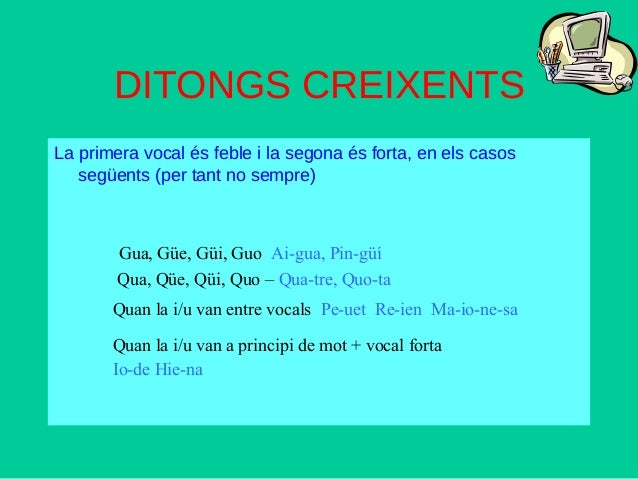 DITONGS CREIXENTS

La primera vocal és feble i la segona és forta, en els casos següents (per tant no sempre)

Gua, Güe, Güi, Guo Ai-gua, Pin-güí

Qua, Qüe, Qüi, Quo – Qua-tre, Quo-ta

Quan la i/u van entre vocals Pe-uet Re-ien Ma-io-ne-sa

Quan la i/u van a principi de mot + vocal forta
Io-de Hie-na